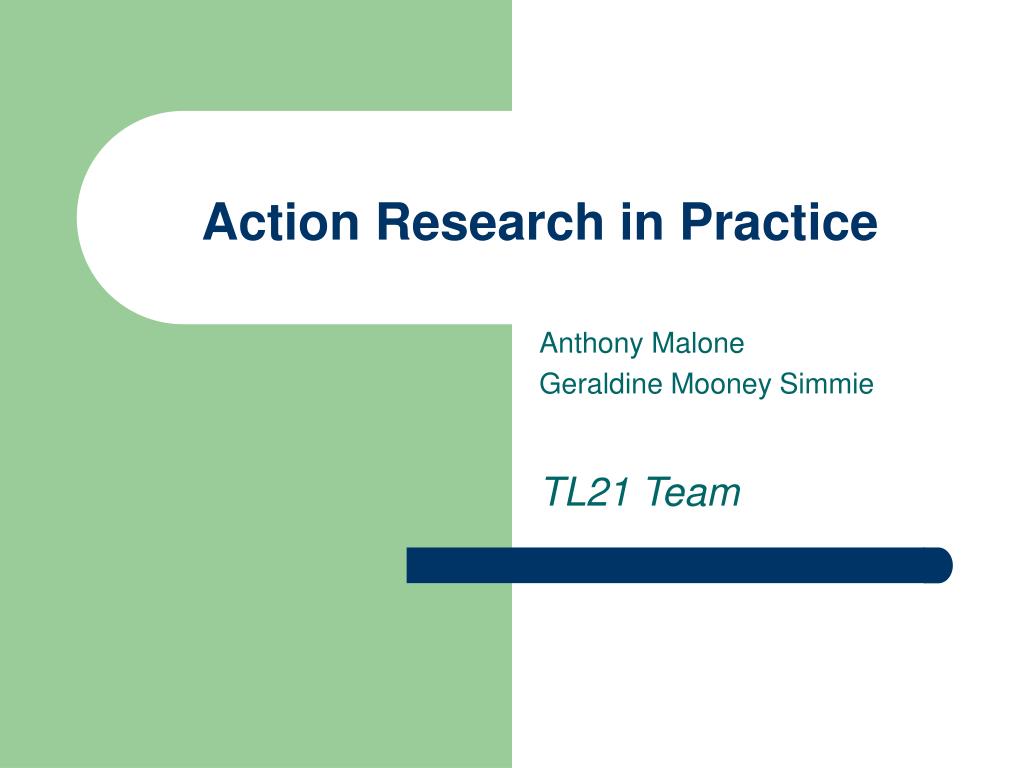 Action Research in Practice

Anthony Malone
Geraldine Mooney Simmie

TL21 Team